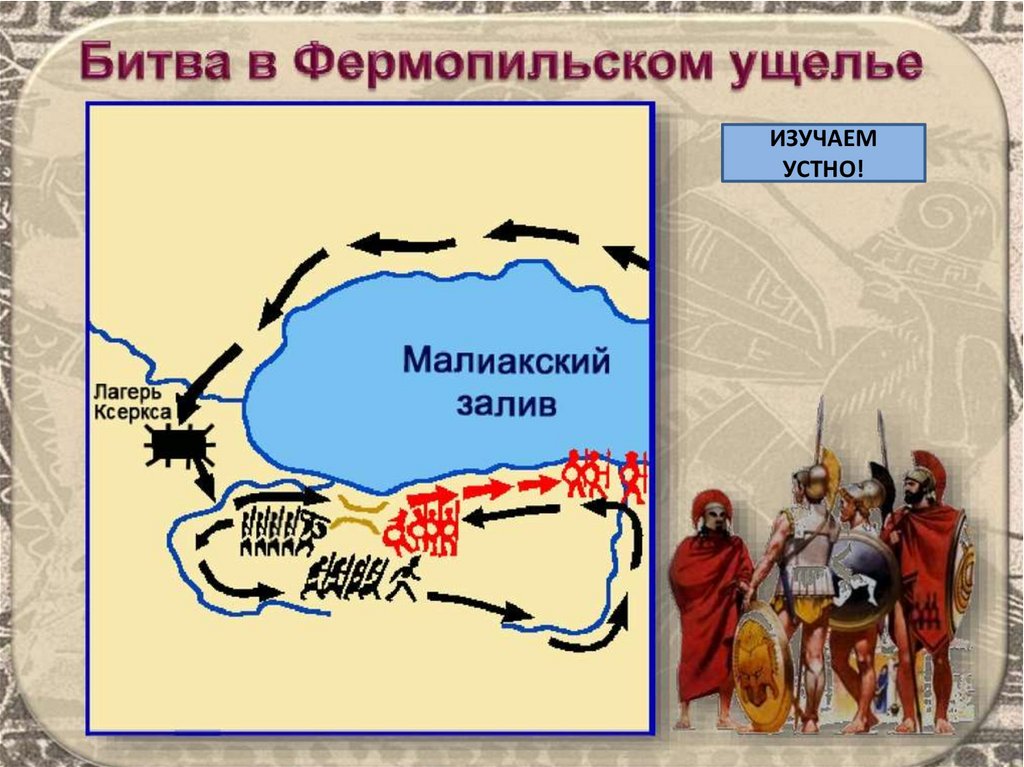 Битва в Фермопильском ущелье

ИЗУЧАЕМ УСТНО!

Малиакский залив

Лагерь Ксеркса